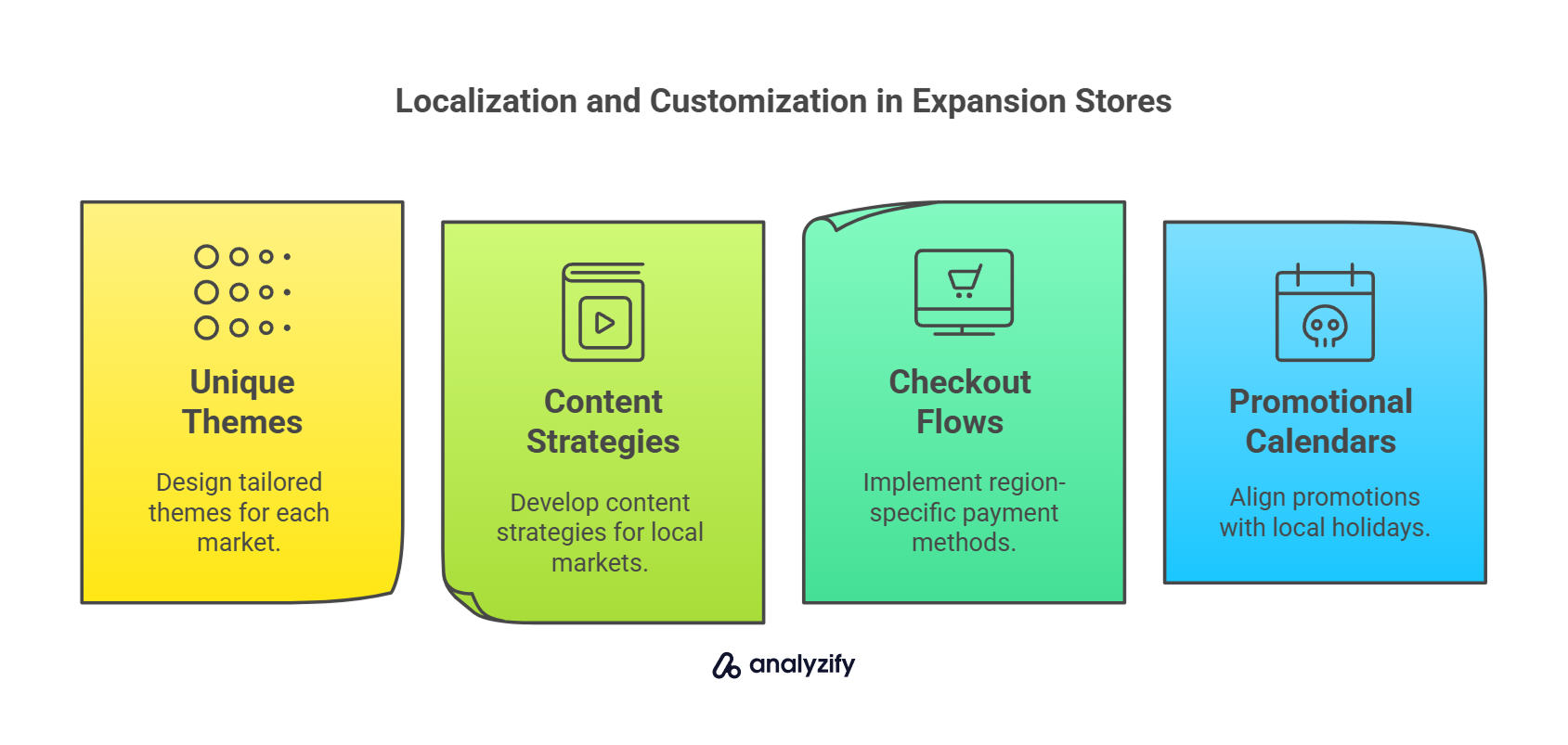 Localization and Customization in Expansion Stores

Unique Themes

Design tailored themes for each market.

Content Strategies

Develop content strategies for local markets.

Checkout Flows

Implement region-specific payment methods.

Promotional Calendars

Align promotions with local holidays.

analyzify